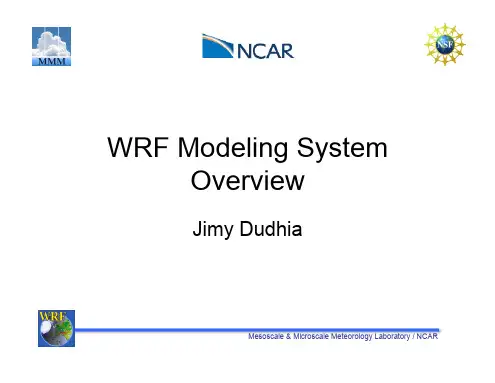 MMM

NCAR

NSF

WRF Modeling System Overview

Jimy Dudhia

WRF

Mesoscale & Microscale Meteorology Laboratory / NCAR